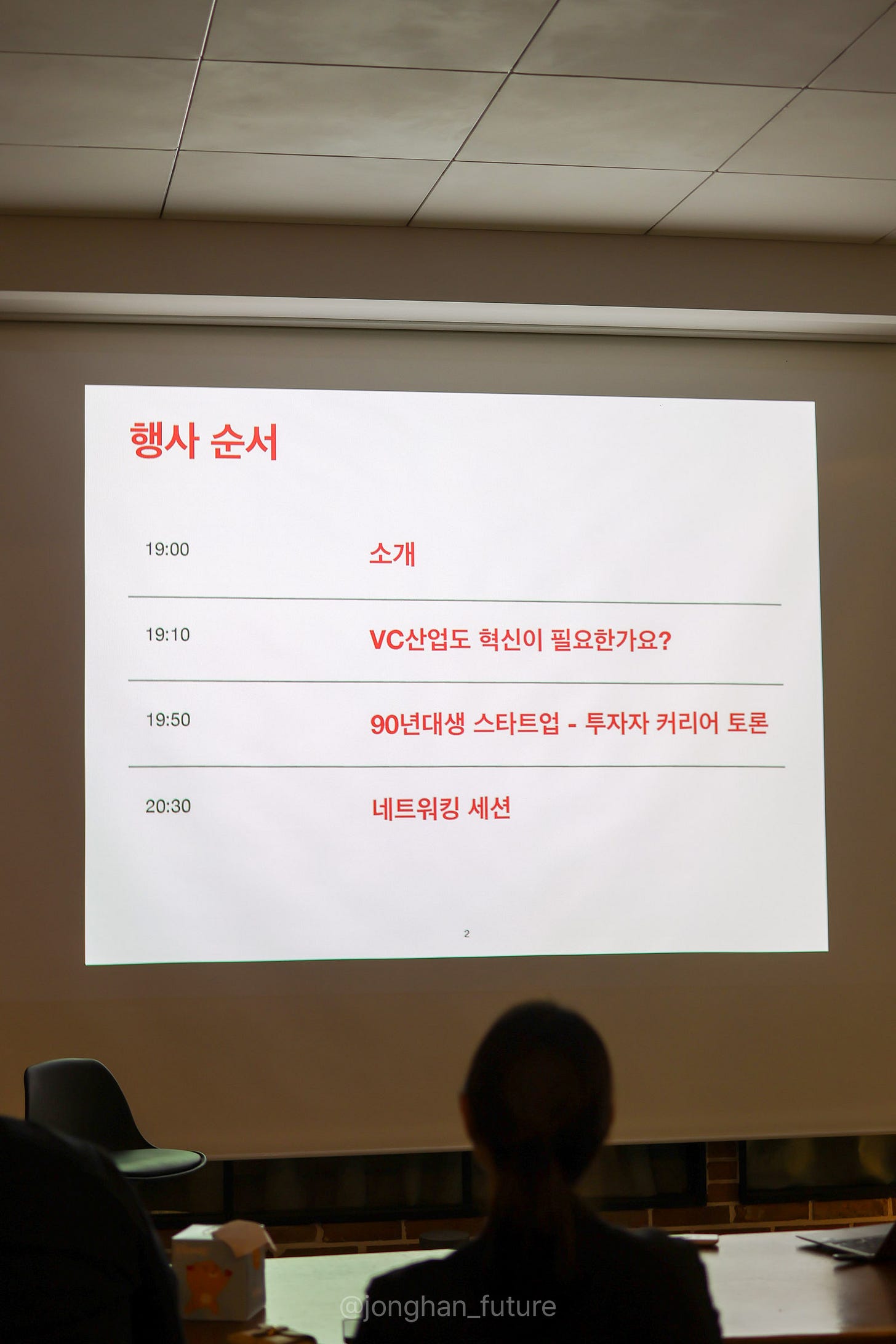 행사 순서

19:00 소개

19:10 VC산업도 혁신이 필요한가요?

19:50 90년대생 스타트업 - 투자자 커리어 토론

20:30 네트워킹 세션

2

@jonghan_future